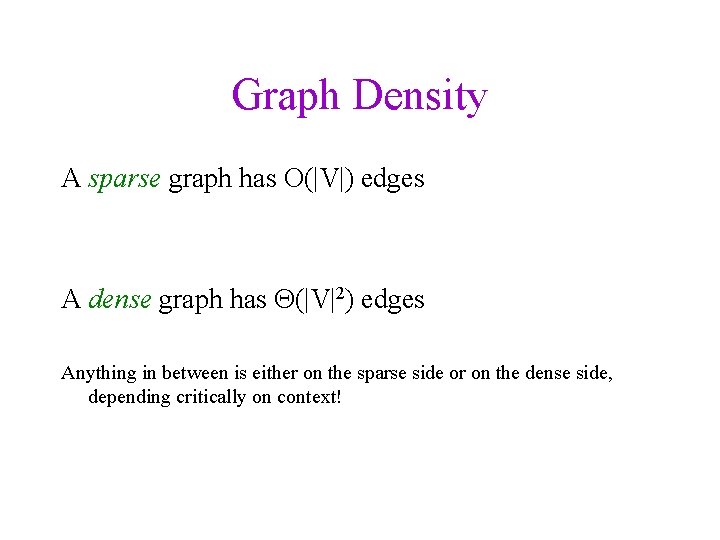 Graph Density

A sparse graph has $O(|V|)$ edges

A dense graph has $\Theta(|V|^2)$ edges

Anything in between is either on the sparse side or on the dense side, depending critically on context!